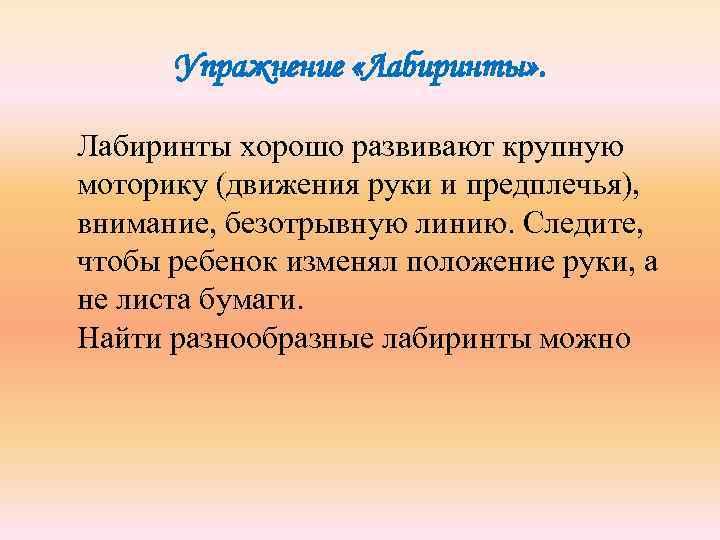 Упражнение «Лабиринты».

Лабиринты хорошо развивают крупную моторику (движения руки и предплечья), внимание, безотрывную линию. Следите, чтобы ребенок изменял положение руки, а не листа бумаги.
Найти разнообразные лабиринты можно